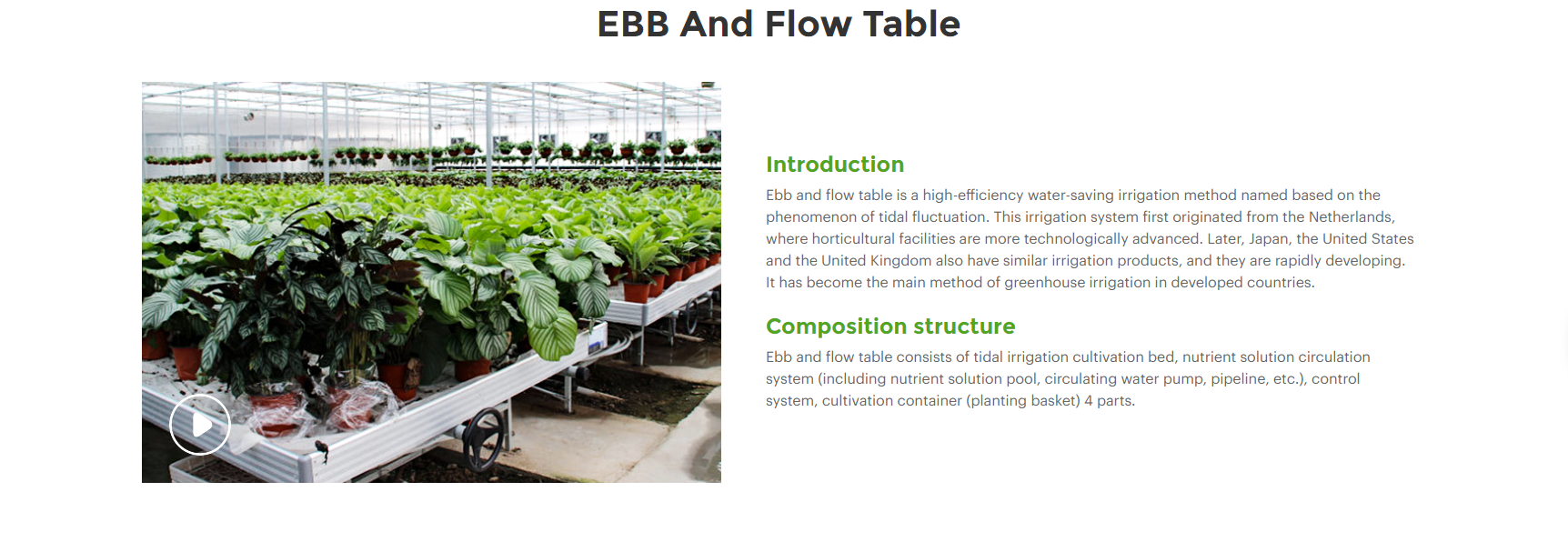 EBB And Flow Table

Introduction

Ebb and flow table is a high-efficiency water-saving irrigation method named based on the phenomenon of tidal fluctuation. This irrigation system first originated from the Netherlands, where horticultural facilities are more technologically advanced. Later, Japan, the United States and the United Kingdom also have similar irrigation products, and they are rapidly developing. It has become the main method of greenhouse irrigation in developed countries.

Composition structure

Ebb and flow table consists of tidal irrigation cultivation bed, nutrient solution circulation system (including nutrient solution pool, circulating water pump, pipeline, etc.), control system, cultivation container (planting basket) 4 parts.